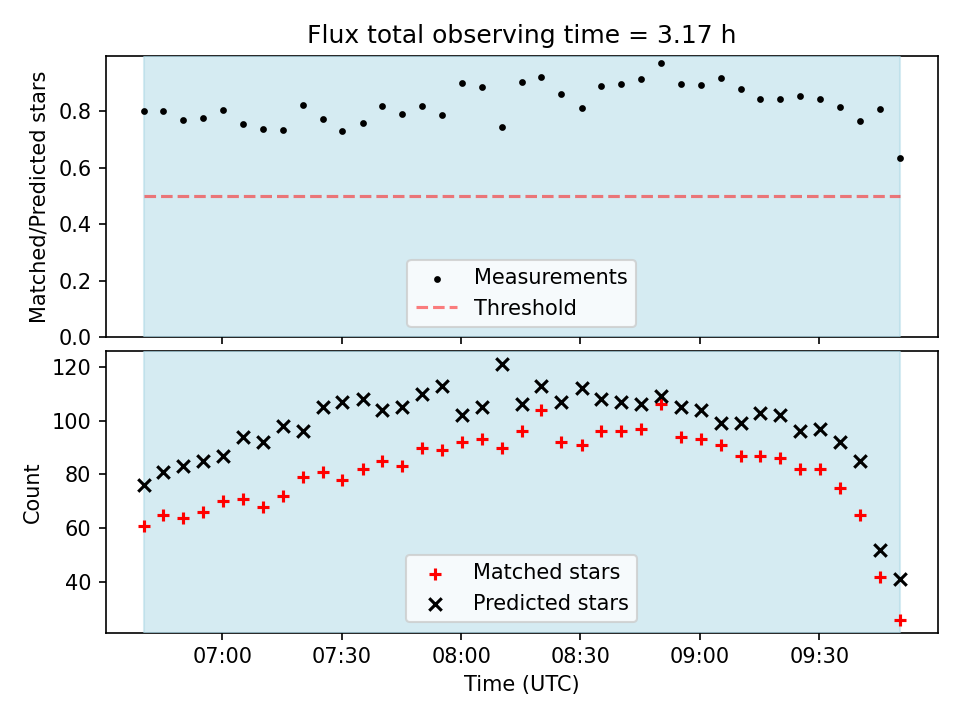 Flux total observing time = 3.17 h

Matched/Predicted stars

0.8
0.6
0.4
0.2
0.0

Measurements
Threshold

Count

120
100
80
60
40

Matched stars
Predicted stars

07:00
07:30
08:00
08:30
09:00
09:30

Time (UTC)